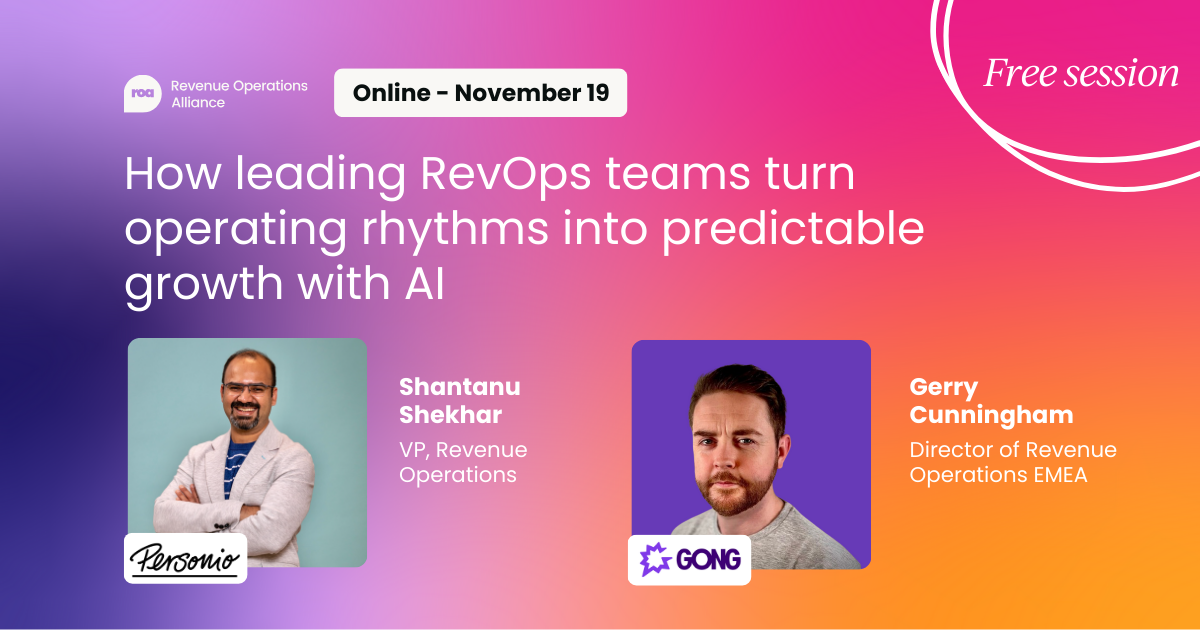 roa Revenue Operations Alliance

Online - November 19

Free session

How leading RevOps teams turn operating rhythms into predictable growth with AI

Shantanu Shekhar
VP, Revenue Operations

Personio

Gerry Cunningham
Director of Revenue Operations EMEA

GONG